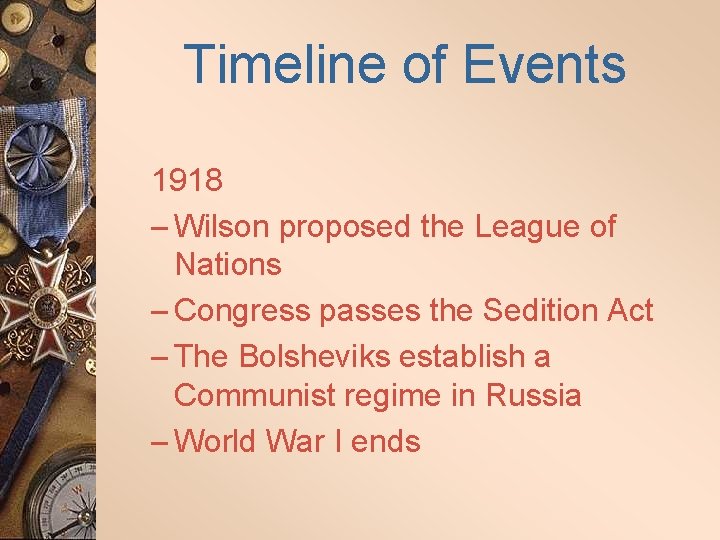 Timeline of Events

1918

– Wilson proposed the League of Nations

– Congress passes the Sedition Act

– The Bolsheviks establish a Communist regime in Russia

– World War I ends